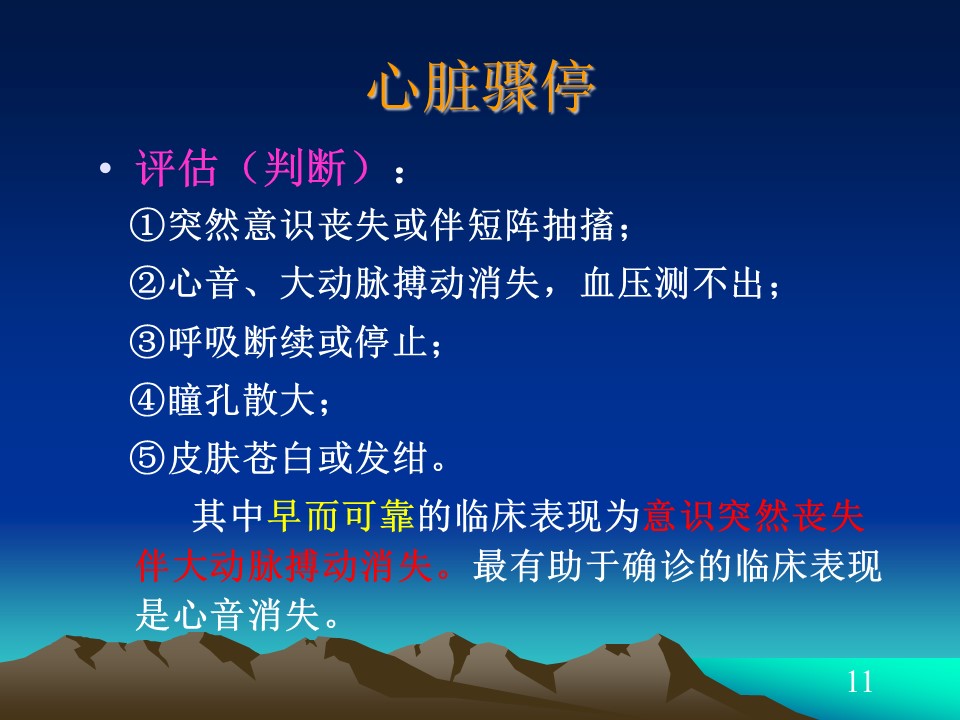 心脏骤停

• 评估（判断）：

①突然意识丧失或伴短阵抽搐；

②心音、大动脉搏动消失，血压测不出；

③呼吸断续或停止；

④瞳孔散大；

⑤皮肤苍白或发绀。

其中早而可靠的临床表现为意识突然丧失伴大动脉搏动消失。最有助于确诊的临床表现是心音消失。

11